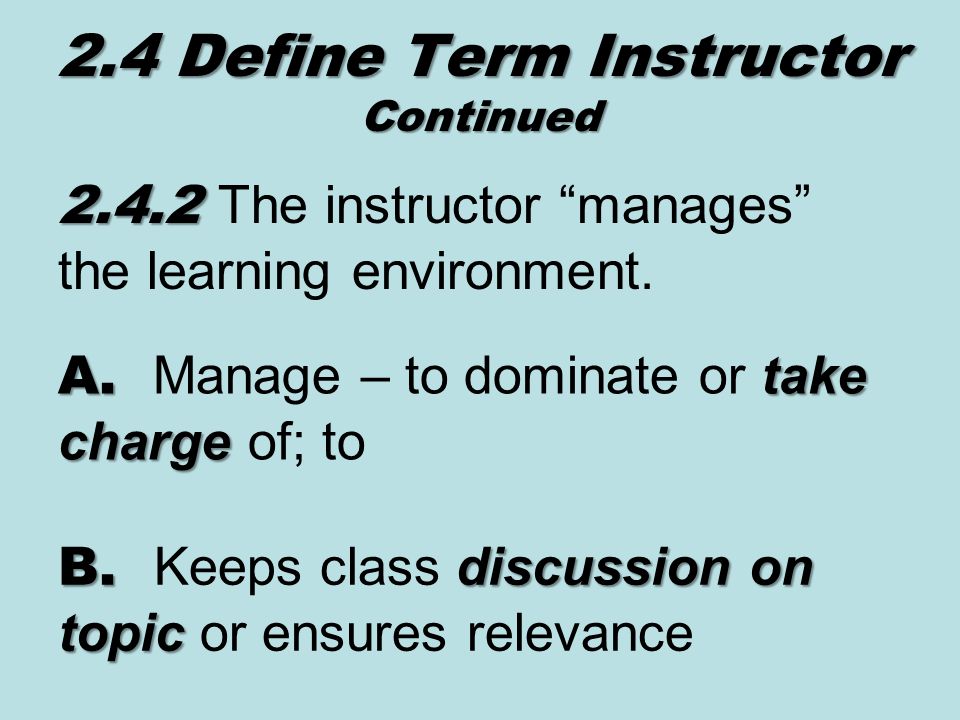 2.4 Define Term Instructor
Continued

2.4.2 The instructor “manages” the learning environment.

A. Manage – to dominate or take charge of; to

B. Keeps class discussion on topic or ensures relevance